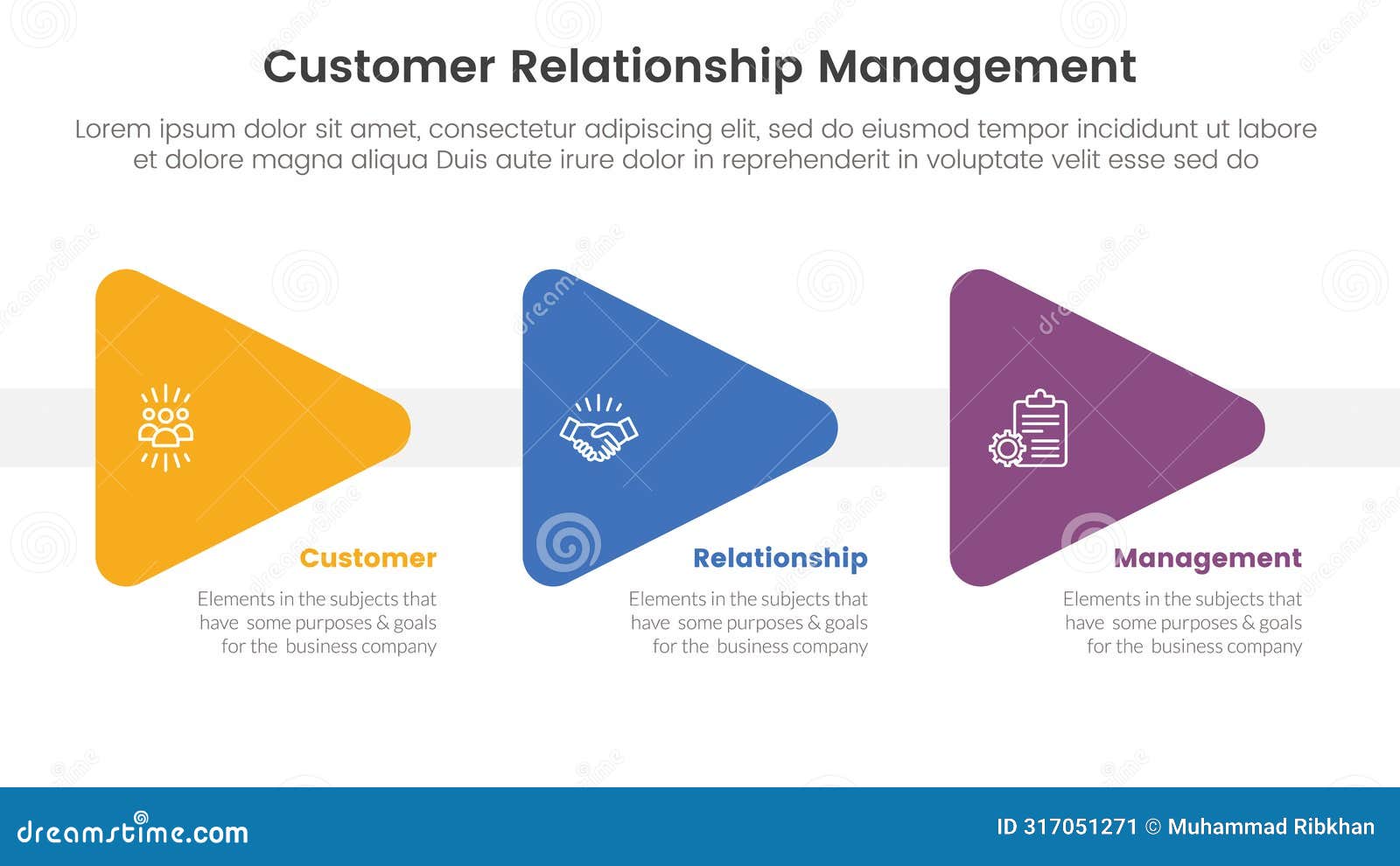 Customer Relationship Management

Lorem ipsum dolor sit amet, consectetur adipiscing elit, sed do eiusmod tempor incididunt ut labore et dolore magna aliqua Duis aute irure dolor in reprehenderit in voluptate velit esse sed do

Customer

Elements in the subjects that have some purposes & goals for the business company

Relationship

Elements in the subjects that have some purposes & goals for the business company

Management

Elements in the subjects that have some purposes & goals for the business company

dreamstime.com

ID 317051271 © Muhammad Ribkhan